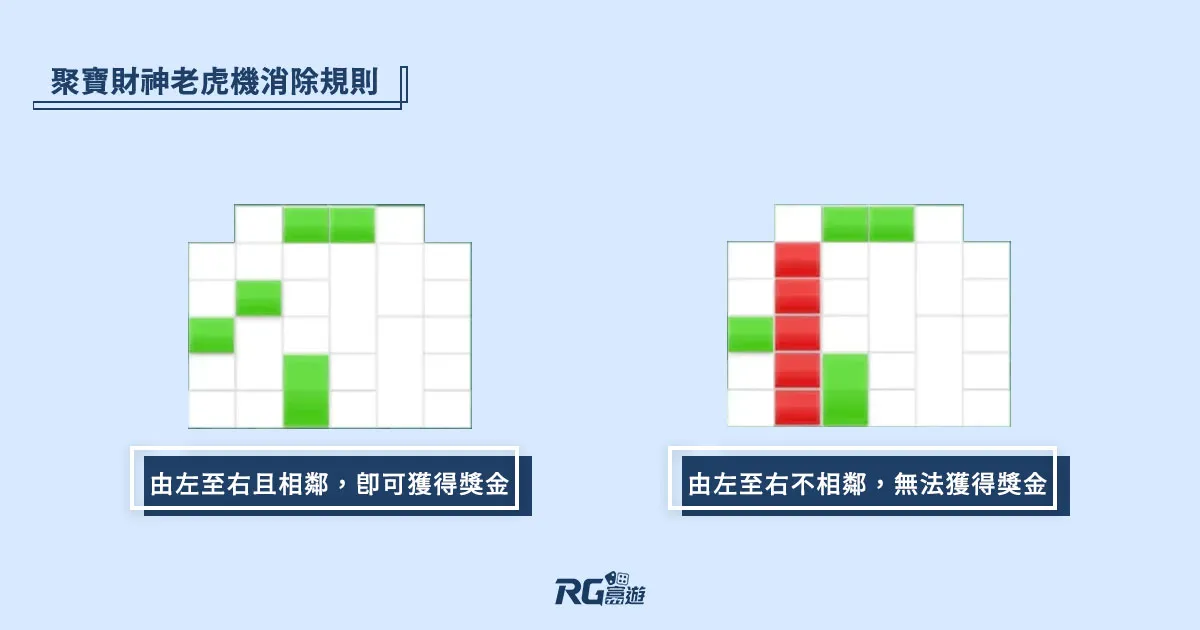 聚寶財神老虎機消除規則

由左至右且相鄰，即可獲得獎金

由左至右不相鄰，無法獲得獎金

RG富遊